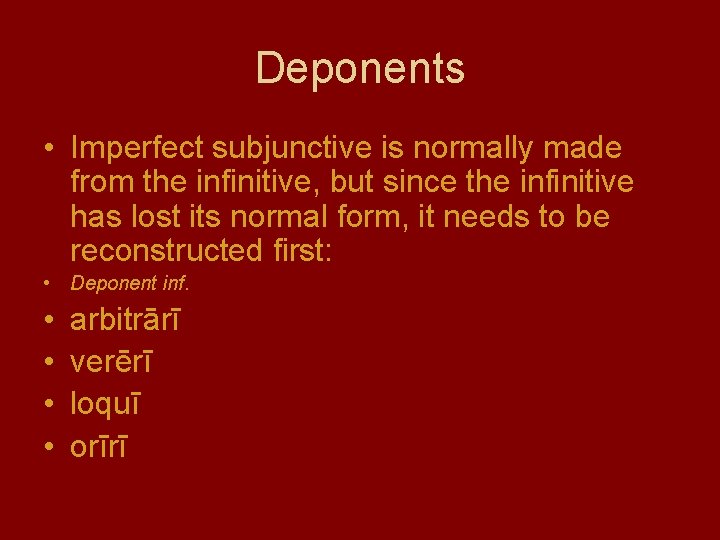 Deponents

• Imperfect subjunctive is normally made from the infinitive, but since the infinitive has lost its normal form, it needs to be reconstructed first:

• Deponent inf.

• arbitrārī

• verērī

• loquī

• orīrī